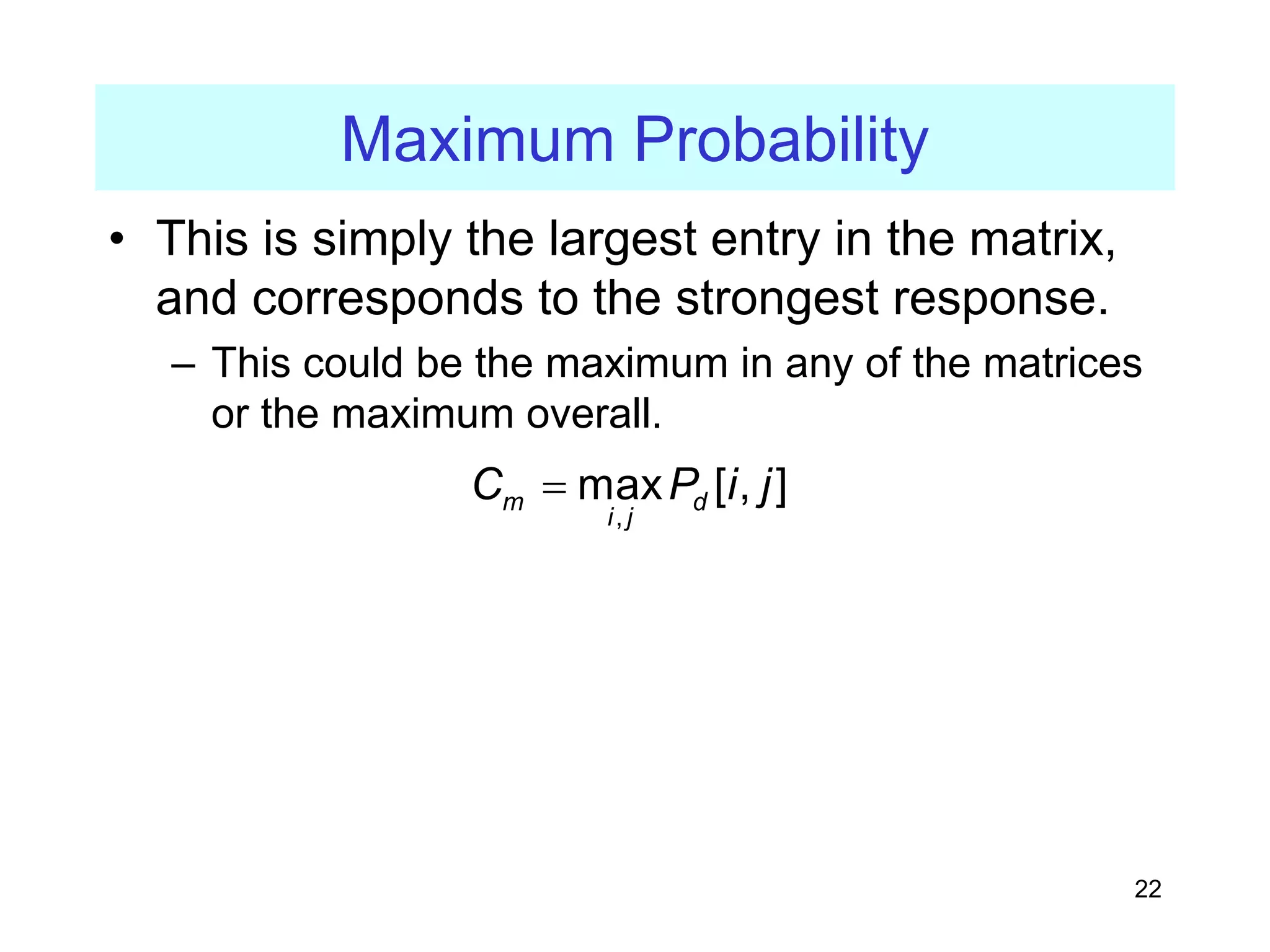 Maximum Probability

• This is simply the largest entry in the matrix, and corresponds to the strongest response.

– This could be the maximum in any of the matrices or the maximum overall.

$C_m = \max_{i,j} P_d[i,j]$

22